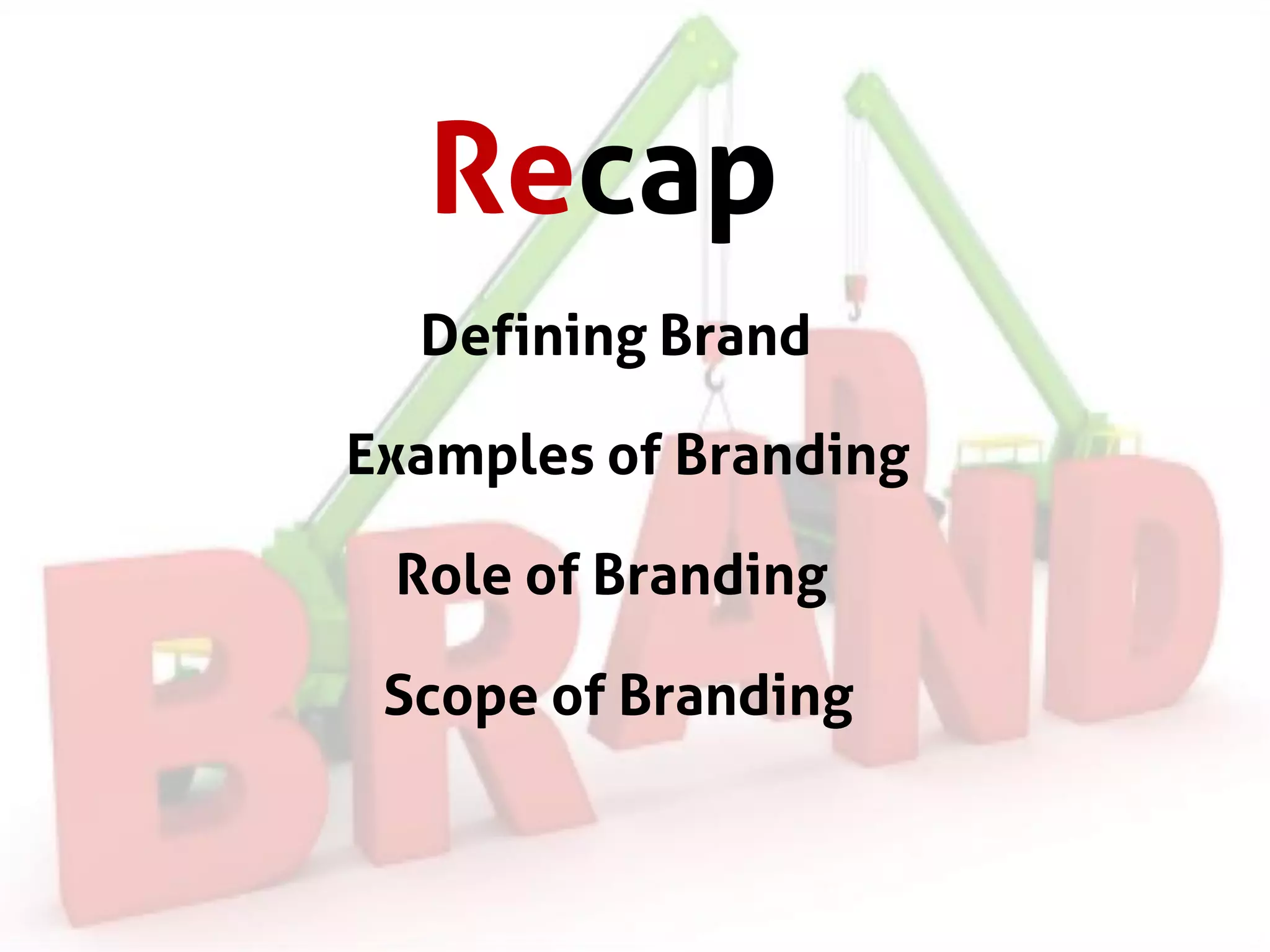 Recap

Defining Brand

Examples of Branding

Role of Branding

Scope of Branding

BRAND